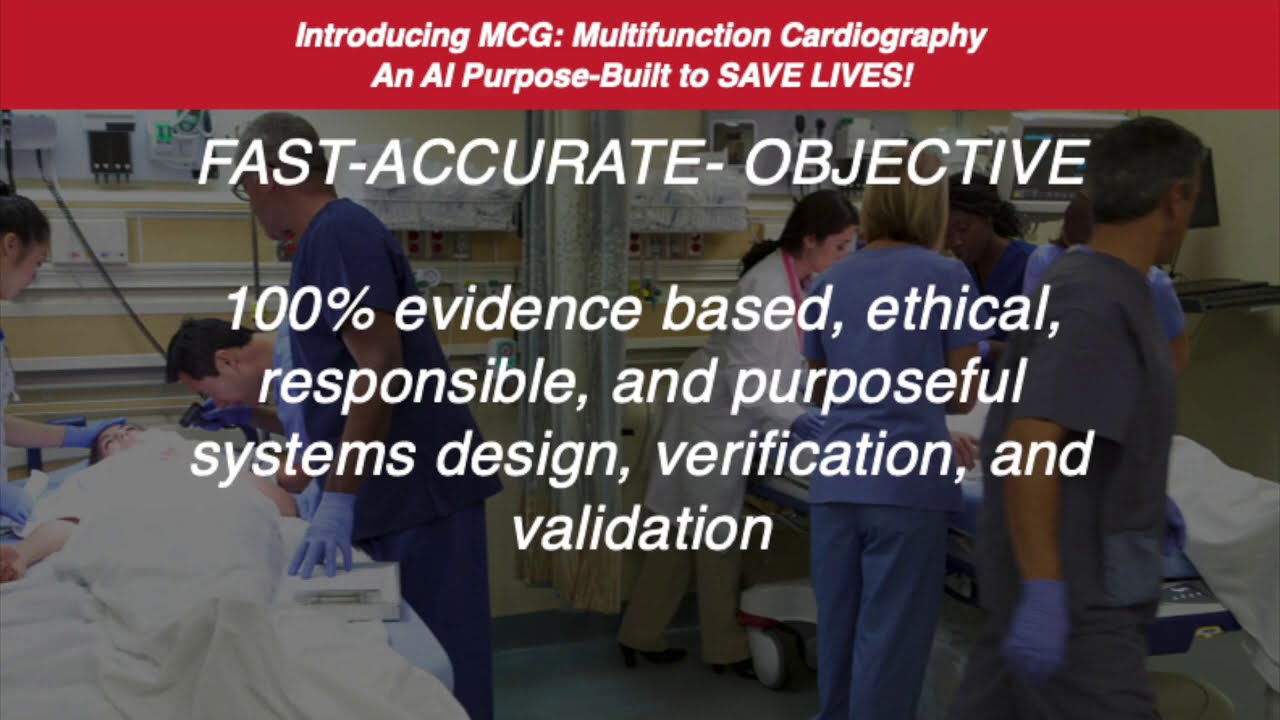 Introducing MCG: Multifunction Cardiography
An AI Purpose-Built to SAVE LIVES!

FAST-ACCURATE- OBJECTIVE

100% evidence based, ethical, responsible, and purposeful systems design, verification, and validation